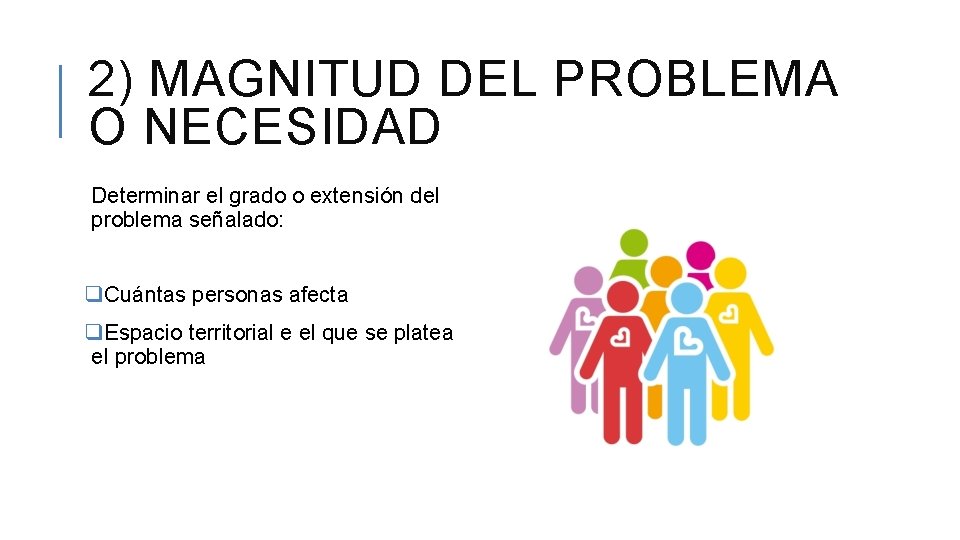 2) MAGNITUD DEL PROBLEMA O NECESIDAD

Determinar el grado o extensión del problema señalado:

❑Cuántas personas afecta

❑Espacio territorial e el que se platea el problema